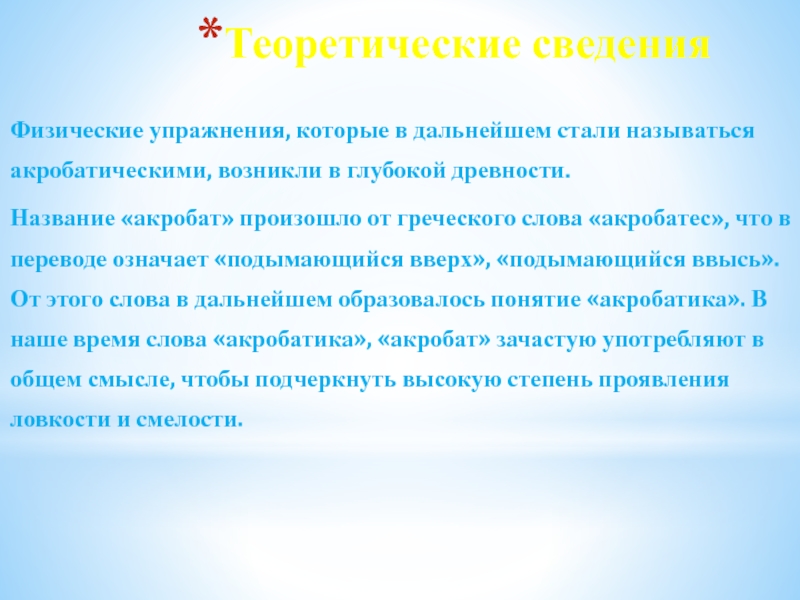 *Теоретические сведения

Физические упражнения, которые в дальнейшем стали называться акробатическими, возникли в глубокой древности.

Название «акробат» произошло от греческого слова «акробатес», что в переводе означает «подымающийся вверх», «подымающийся ввысь». От этого слова в дальнейшем образовалось понятие «акробатика». В наше время слова «акробатика», «акробат» зачастую употребляют в общем смысле, чтобы подчеркнуть высокую степень проявления ловкости и смелости.